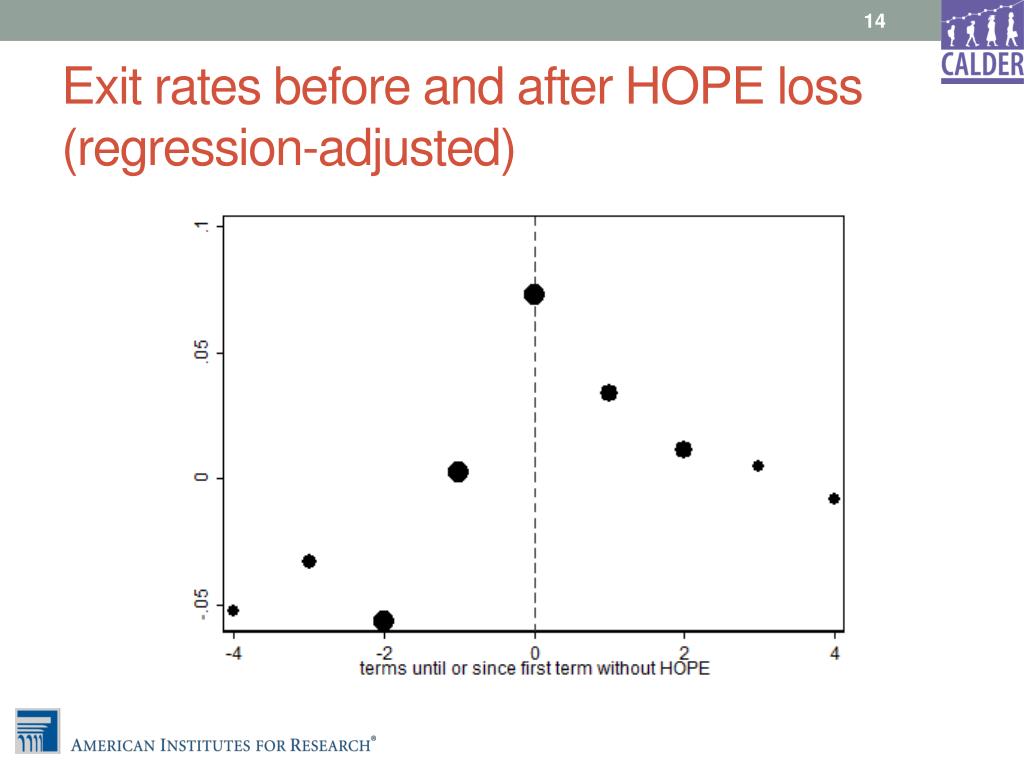 14

CALDER

Exit rates before and after HOPE loss (regression-adjusted)

.1
.05
0
-.05

-4
-2
0
2
4
terms until or since first term without HOPE

AMERICAN INSTITUTES FOR RESEARCH®